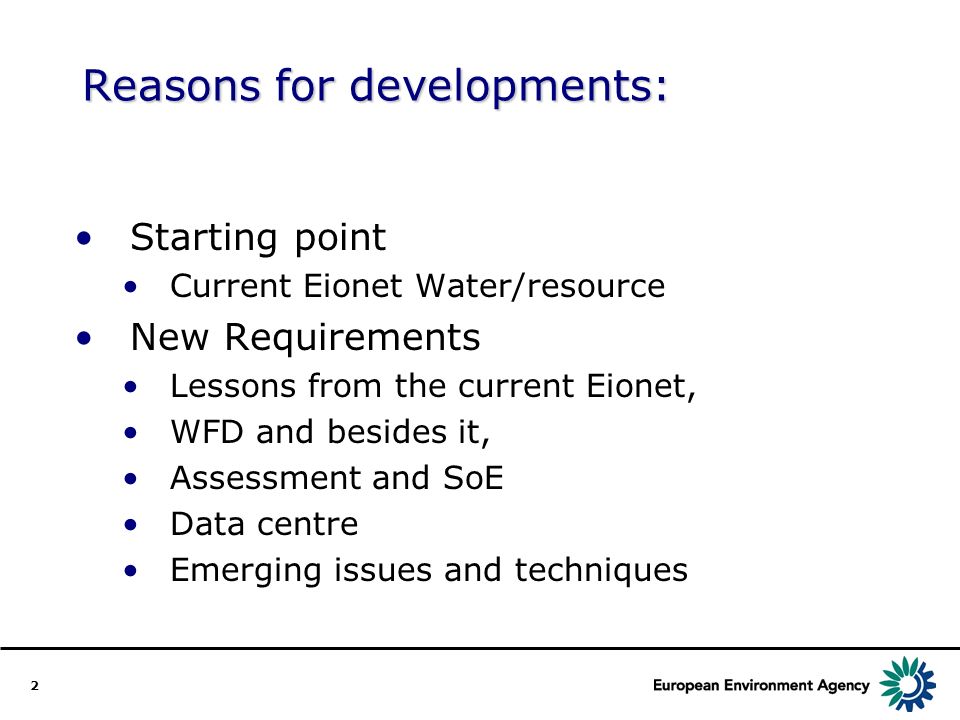 Reasons for developments:

• Starting point
  • Current Eionet Water/resource
• New Requirements
  • Lessons from the current Eionet,
  • WFD and besides it,
  • Assessment and SoE
  • Data centre
  • Emerging issues and techniques

2

European Environment Agency